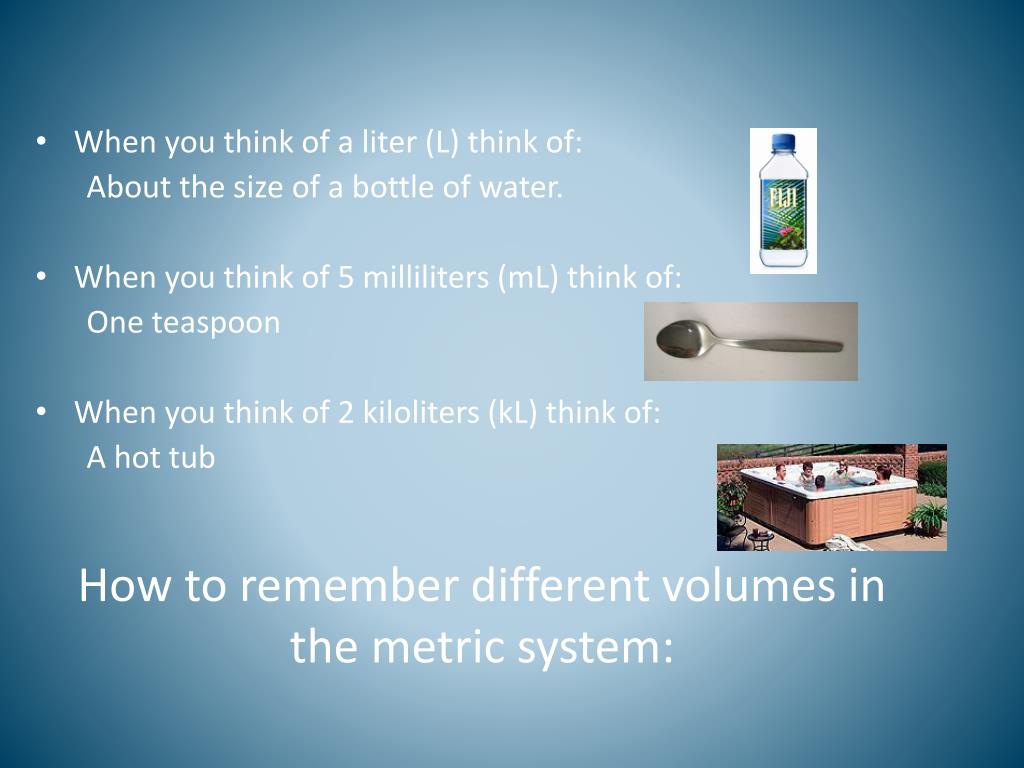 • When you think of a liter (L) think of:
About the size of a bottle of water.

FIJI

• When you think of 5 milliliters (mL) think of:
One teaspoon

• When you think of 2 kiloliters (kL) think of:
A hot tub

How to remember different volumes in the metric system: